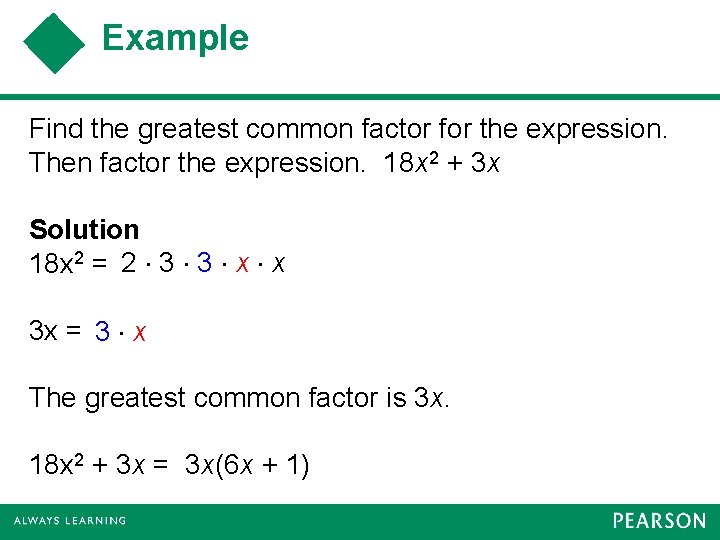 Example

Find the greatest common factor for the expression. Then factor the expression. $18x^2 + 3x$

Solution
$18x^2 = 2 \cdot 3 \cdot 3 \cdot x \cdot x$

$3x = 3 \cdot x$

The greatest common factor is $3x$.

$18x^2 + 3x = 3x(6x + 1)$

ALWAYS LEARNING

PEARSON